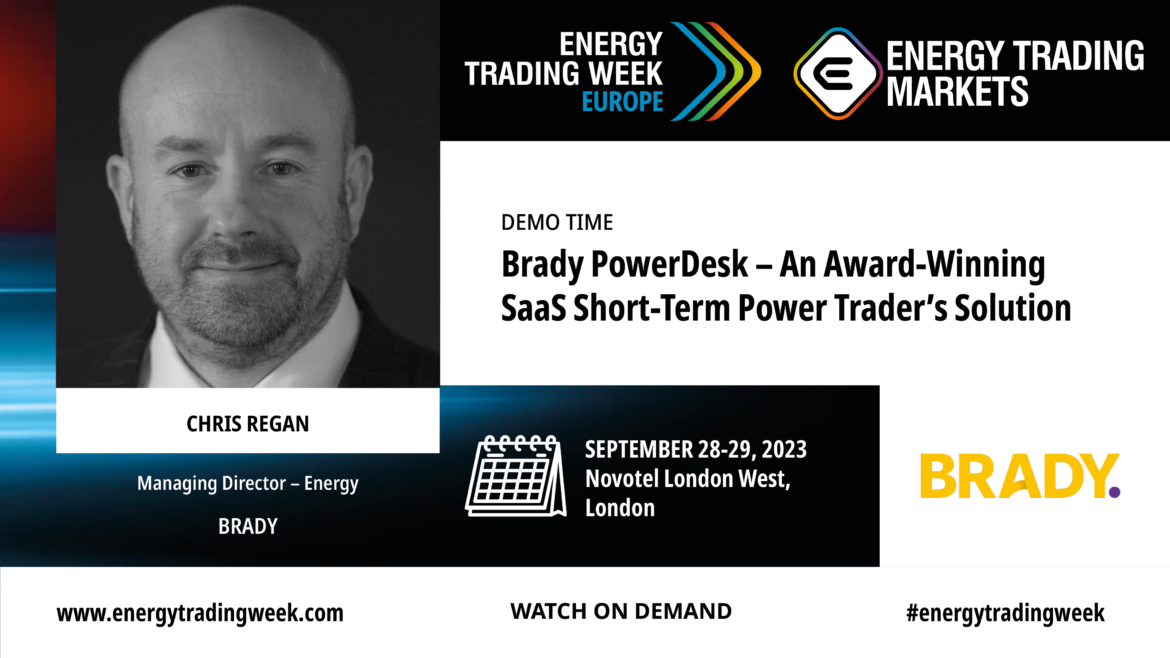 ENERGY TRADING WEEK EUROPE

ENERGY TRADING MARKETS

DEMO TIME

Brady PowerDesk – An Award-Winning SaaS Short-Term Power Trader's Solution

CHRIS REGAN

Managing Director – Energy

BRADY

SEPTEMBER 28-29, 2023
Novotel London West, London

BRADY.

www.energytradingweek.com

WATCH ON DEMAND

#energytradingweek